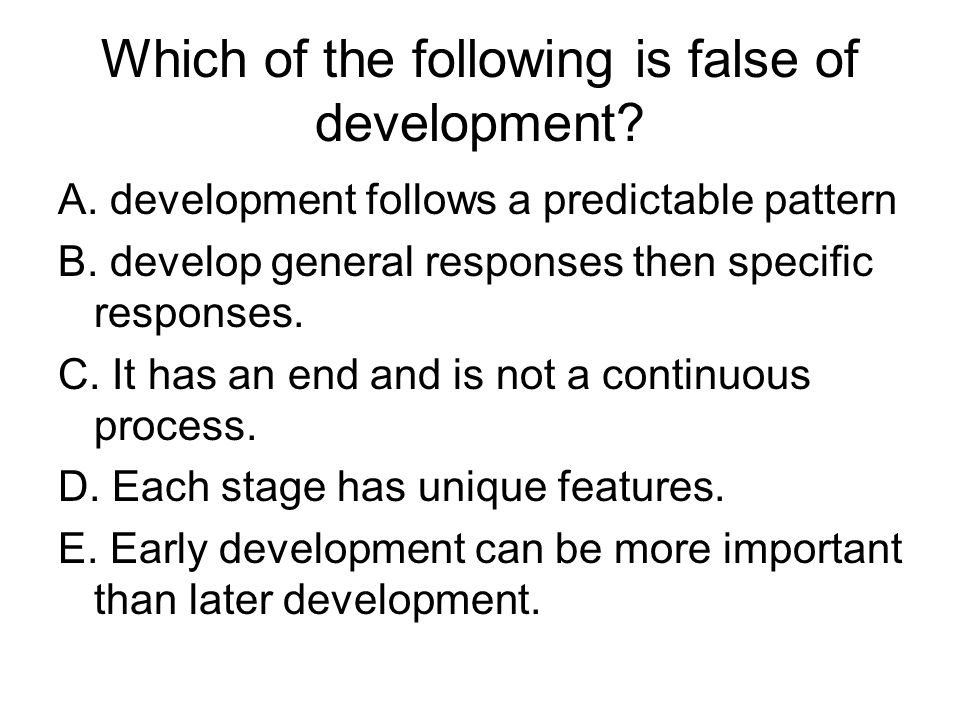 Which of the following is false of development?

A. development follows a predictable pattern

B. develop general responses then specific responses.

C. It has an end and is not a continuous process.

D. Each stage has unique features.

E. Early development can be more important than later development.